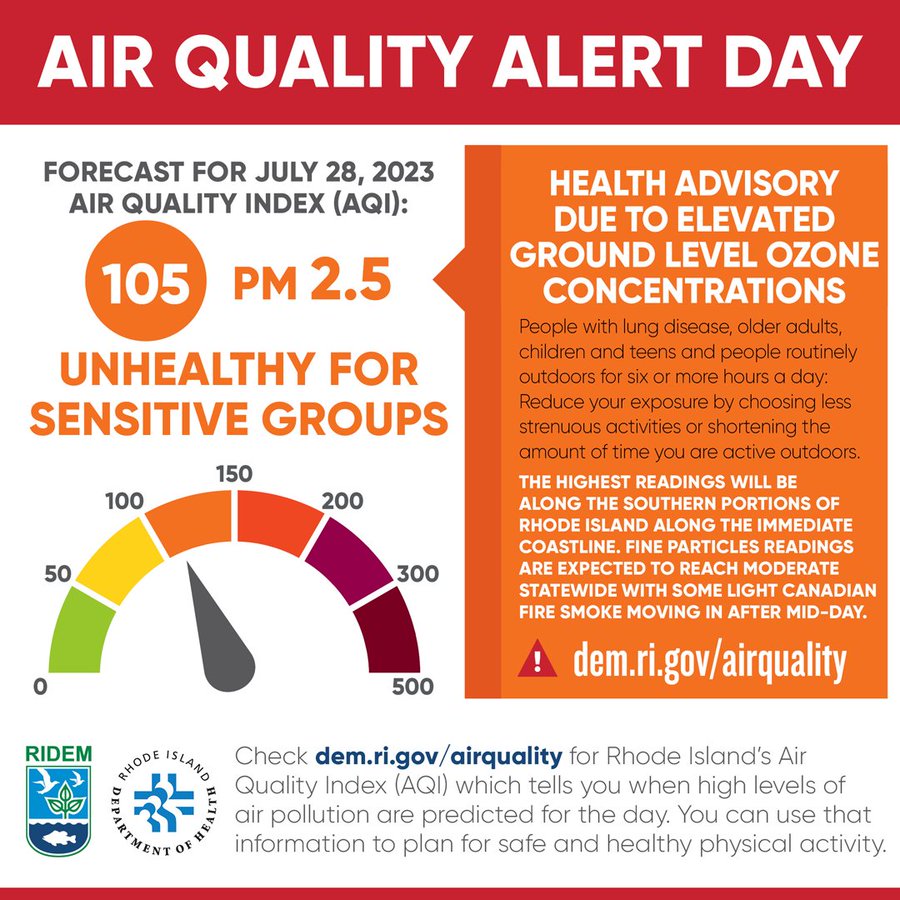 AIR QUALITY ALERT DAY

FORECAST FOR JULY 28, 2023
AIR QUALITY INDEX (AQI):

105 PM 2.5

UNHEALTHY FOR SENSITIVE GROUPS

0
50
100
150
200
300
500

HEALTH ADVISORY DUE TO ELEVATED GROUND LEVEL OZONE CONCENTRATIONS

People with lung disease, older adults, children and teens and people routinely outdoors for six or more hours a day: Reduce your exposure by choosing less strenuous activities or shortening the amount of time you are active outdoors.

THE HIGHEST READINGS WILL BE ALONG THE SOUTHERN PORTIONS OF RHODE ISLAND ALONG THE IMMEDIATE COASTLINE. FINE PARTICLES READINGS ARE EXPECTED TO REACH MODERATE STATEWIDE WITH SOME LIGHT CANADIAN FIRE SMOKE MOVING IN AFTER MID-DAY.

dem.ri.gov/airquality

RIDEM

RHODE ISLAND DEPARTMENT OF HEALTH

Check dem.ri.gov/airquality for Rhode Island's Air Quality Index (AQI) which tells you when high levels of air pollution are predicted for the day. You can use that information to plan for safe and healthy physical activity.